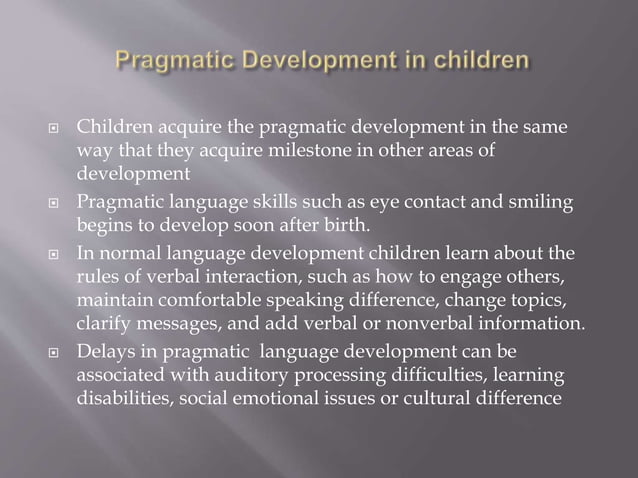 Pragmatic Development in children

Children acquire the pragmatic development in the same way that they acquire milestone in other areas of development

Pragmatic language skills such as eye contact and smiling begins to develop soon after birth.

In normal language development children learn about the rules of verbal interaction, such as how to engage others, maintain comfortable speaking difference, change topics, clarify messages, and add verbal or nonverbal information.

Delays in pragmatic language development can be associated with auditory processing difficulties, learning disabilities, social emotional issues or cultural difference